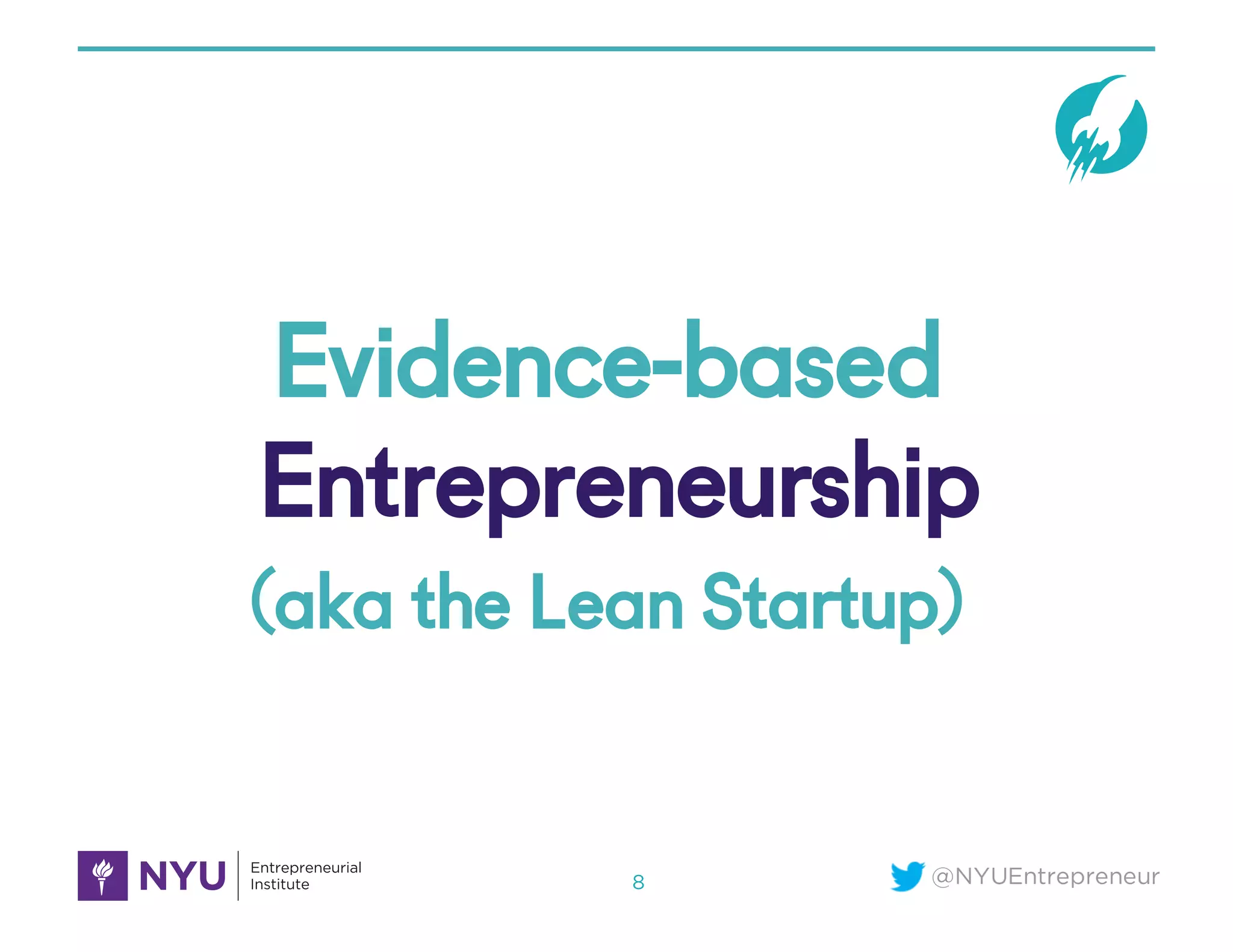 Evidence-based
Entrepreneurship
(aka the Lean Startup)

NYU Entrepreneurial Institute

8

@NYUEntrepreneur